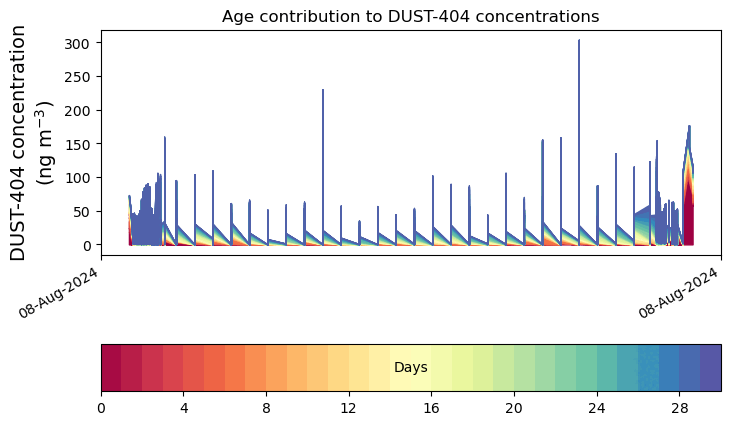 Age contribution to DUST-404 concentrations

DUST-404 concentration (ng m$^{-3}$)

300
250
200
150
100
50
0

08-Aug-2024
08-Aug-2024

Days

0 4 8 12 16 20 24 28